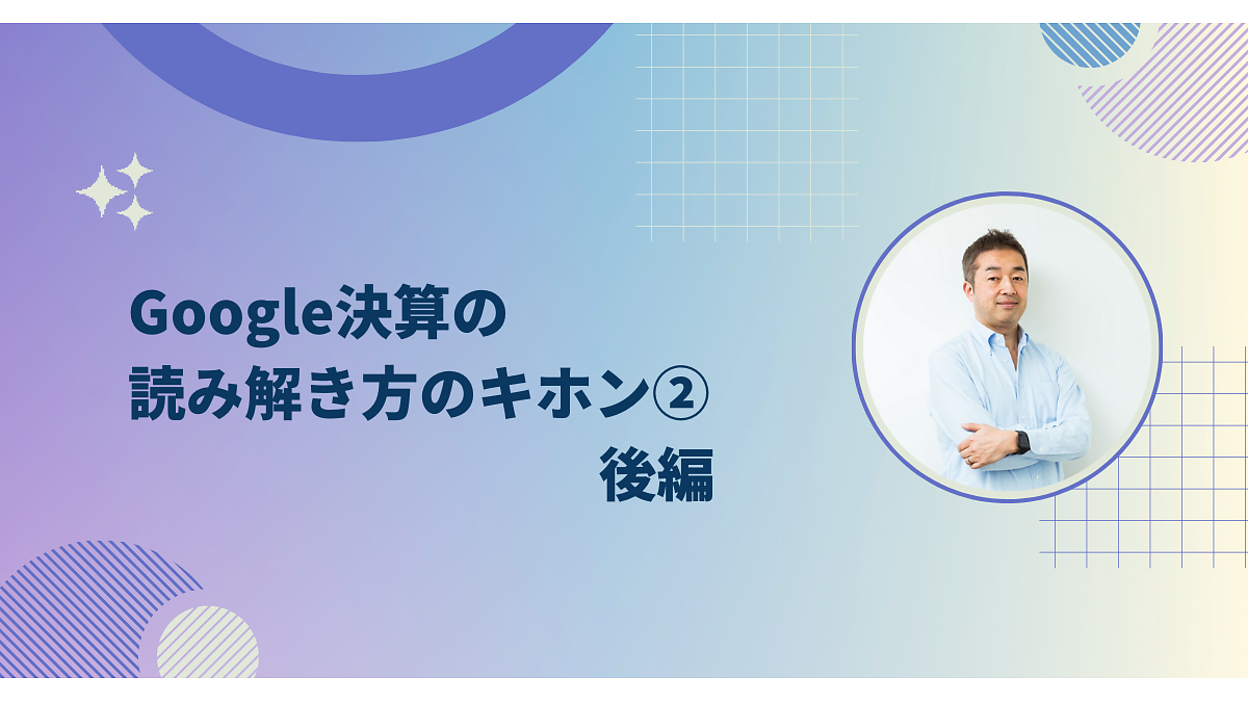 Google決算の
読み解き方のキホン②
後編